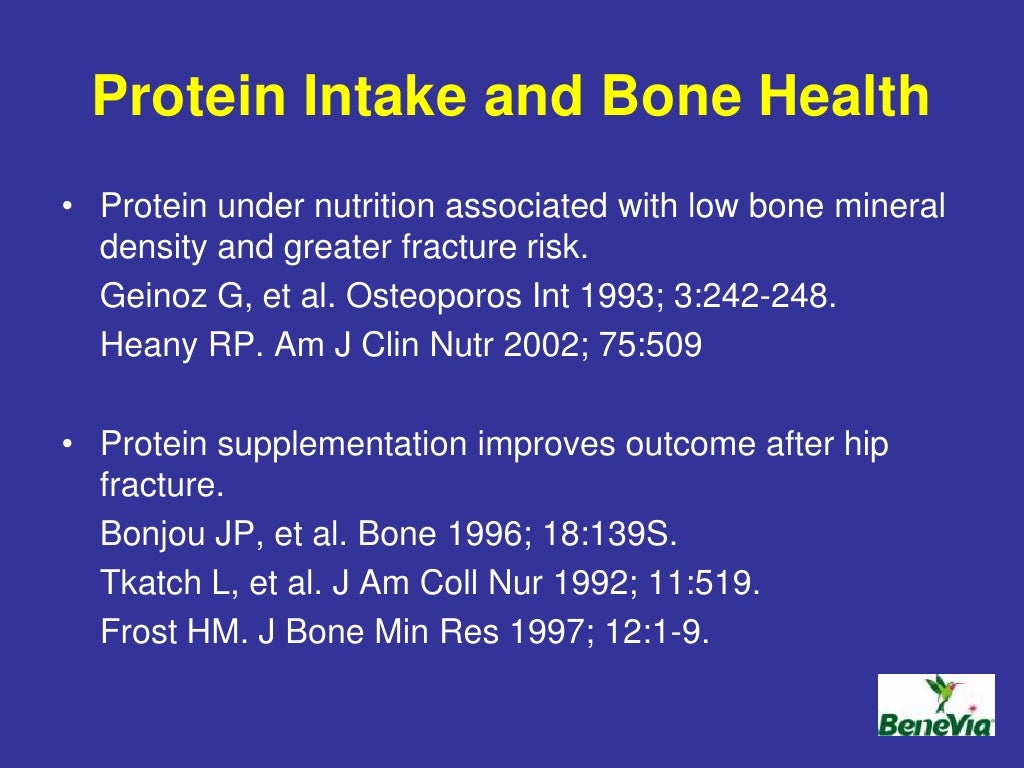 Protein Intake and Bone Health

• Protein under nutrition associated with low bone mineral density and greater fracture risk.

Geinoz G, et al. Osteoporos Int 1993; 3:242-248.

Heany RP. Am J Clin Nutr 2002; 75:509

• Protein supplementation improves outcome after hip fracture.

Bonjou JP, et al. Bone 1996; 18:139S.

Tkatch L, et al. J Am Coll Nur 1992; 11:519.

Frost HM. J Bone Min Res 1997; 12:1-9.

BeneVia